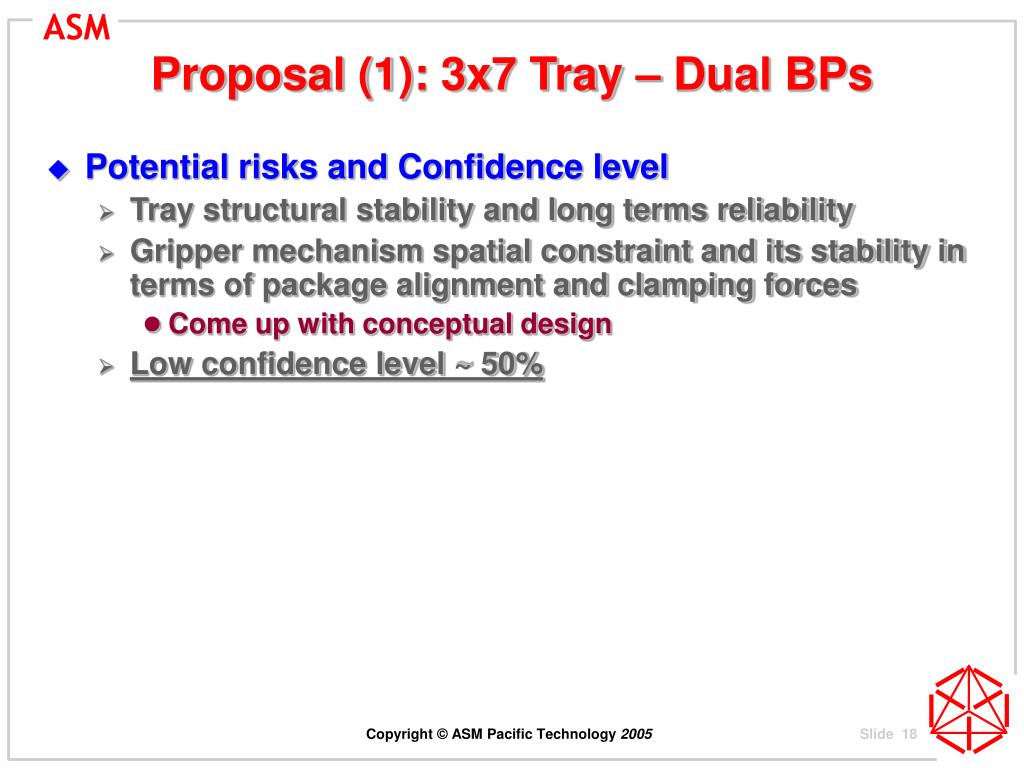 ASM

Proposal (1): 3x7 Tray – Dual BPs

Potential risks and Confidence level

Tray structural stability and long terms reliability

Gripper mechanism spatial constraint and its stability in terms of package alignment and clamping forces

Come up with conceptual design

Low confidence level ~ 50%

Copyright © ASM Pacific Technology 2005

Slide 18